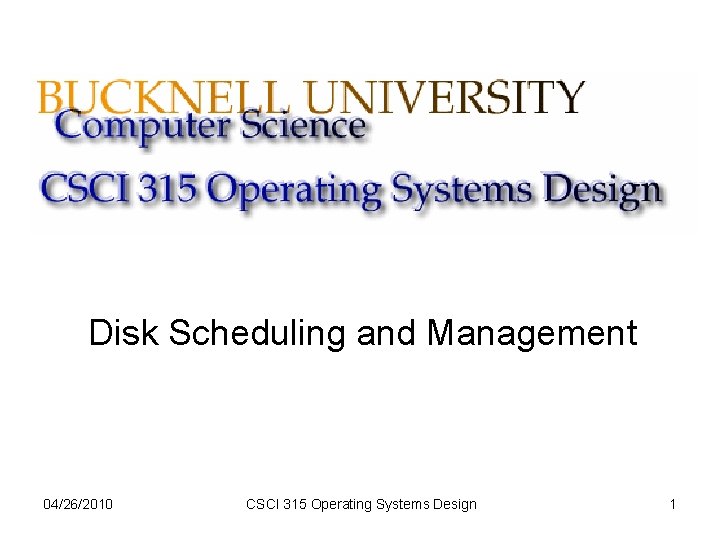 BUCKNELL UNIVERSITY
Computer Science
CSCI 315 Operating Systems Design

Disk Scheduling and Management

04/26/2010 CSCI 315 Operating Systems Design 1